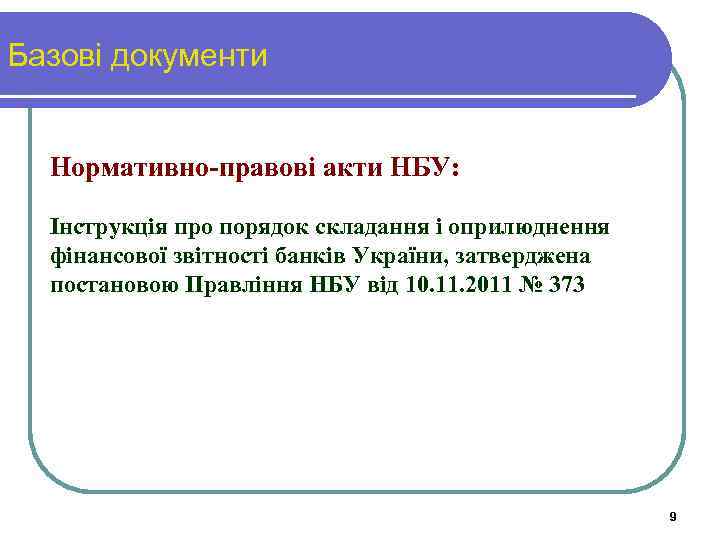 Базові документи

Нормативно-правові акти НБУ:

Інструкція про порядок складання і оприлюднення фінансової звітності банків України, затверджена постановою Правління НБУ від 10.11.2011 № 373

9